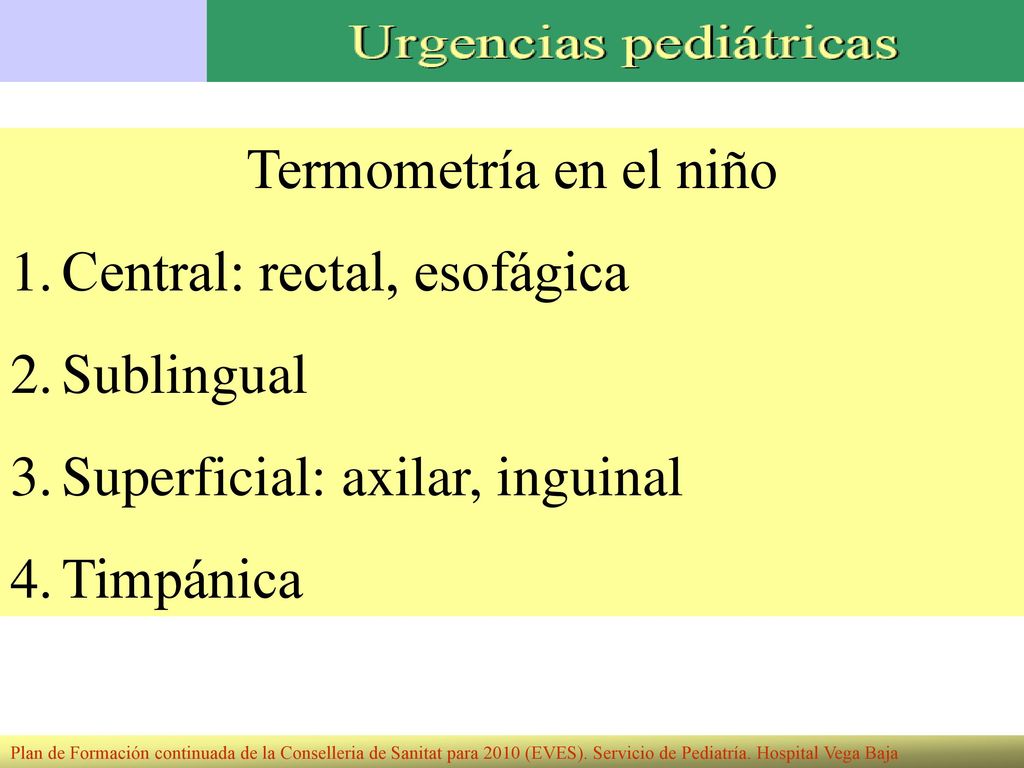 Urgencias pediátricas

Termometría en el niño

1. Central: rectal, esofágica
2. Sublingual
3. Superficial: axilar, inguinal
4. Timpánica

Plan de Formación continuada de la Conselleria de Sanitat para 2010 (EVES). Servicio de Pediatría. Hospital Vega Baja